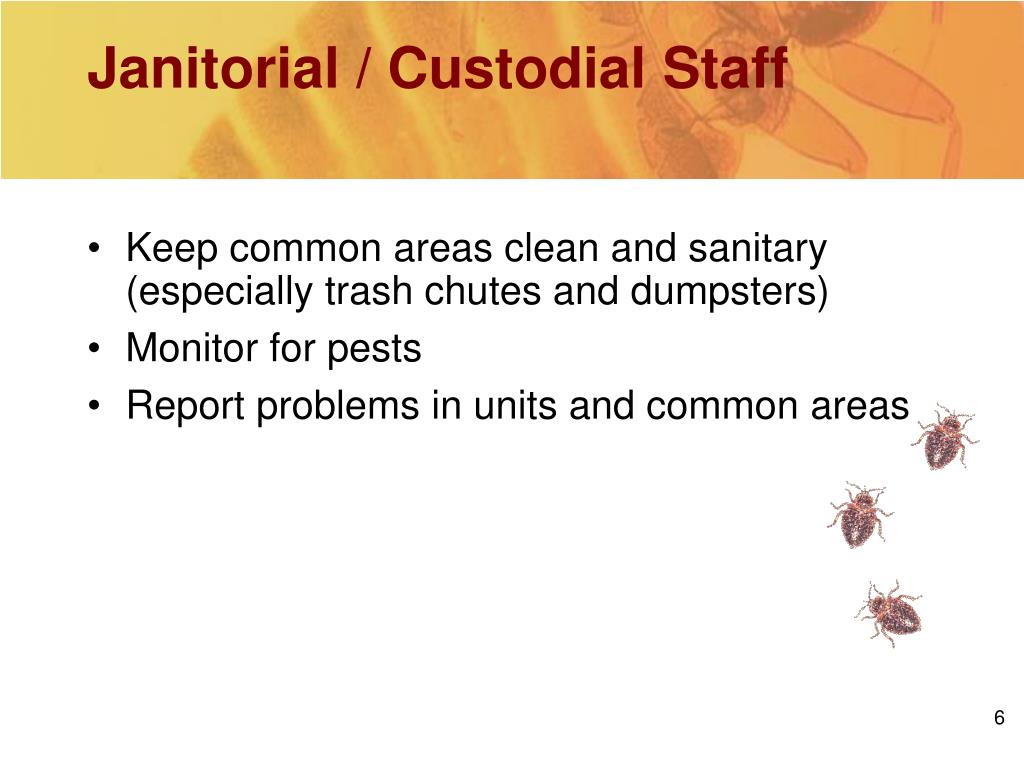 Janitorial / Custodial Staff

• Keep common areas clean and sanitary (especially trash chutes and dumpsters)
• Monitor for pests
• Report problems in units and common areas

6